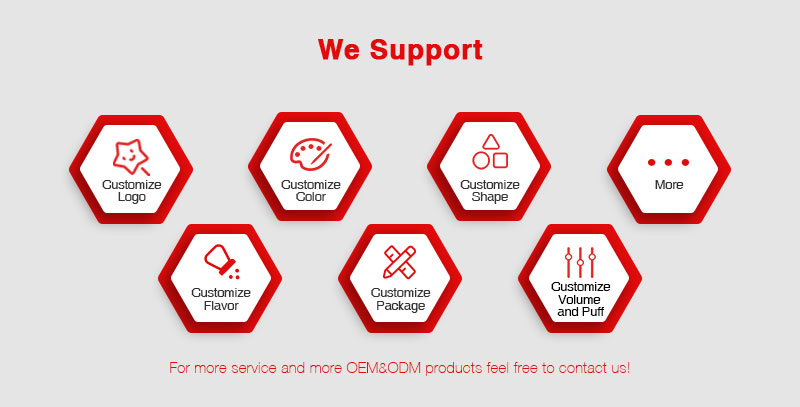 We Support

Customize Logo

Customize Color

Customize Shape

More

Customize Flavor

Customize Package

Customize Volume and Puff

For more service and more OEM&ODM products feel free to contact us!